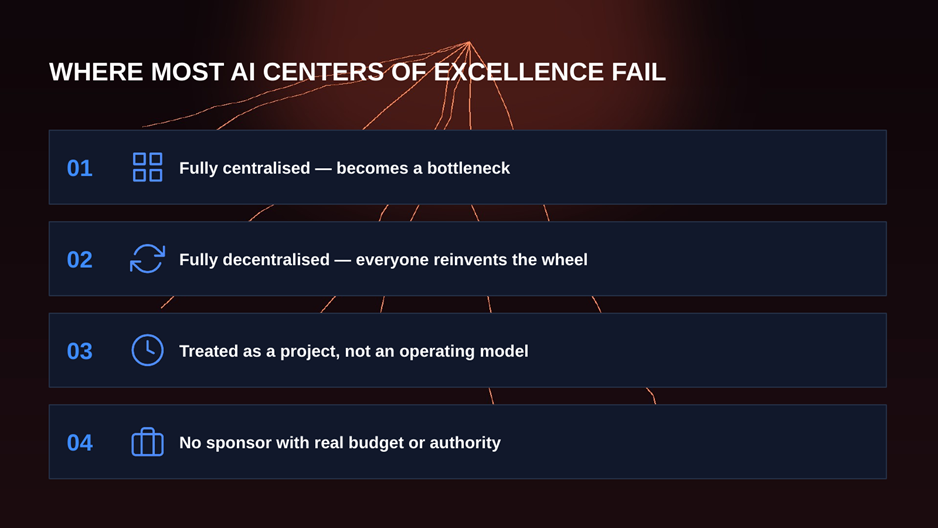 WHERE MOST AI CENTERS OF EXCELLENCE FAIL

01 Fully centralised — becomes a bottleneck

02 Fully decentralised — everyone reinvents the wheel

03 Treated as a project, not an operating model

04 No sponsor with real budget or authority